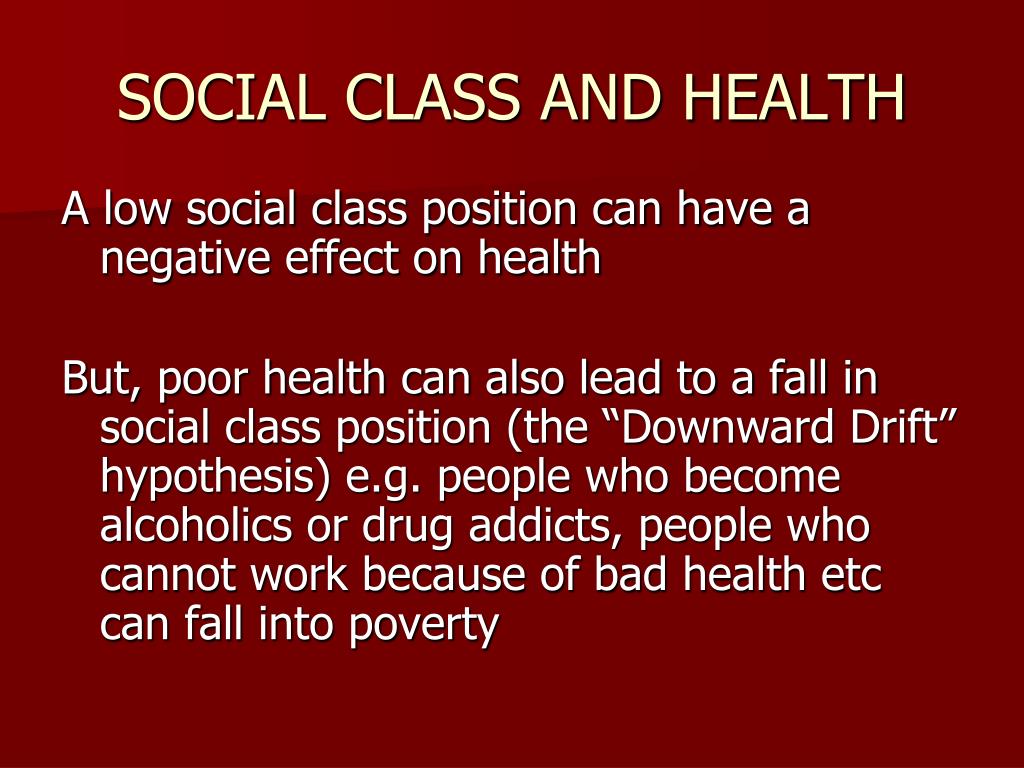 SOCIAL CLASS AND HEALTH

A low social class position can have a negative effect on health

But, poor health can also lead to a fall in social class position (the “Downward Drift” hypothesis) e.g. people who become alcoholics or drug addicts, people who cannot work because of bad health etc can fall into poverty